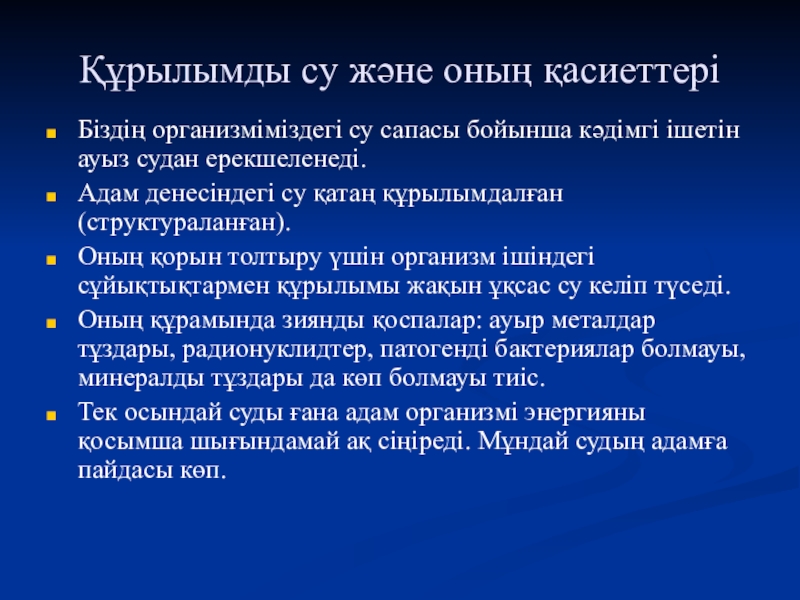 Құрылымды су және оның қасиеттері

Біздің организміміздегі су сапасы бойынша кәдімгі ішетін ауыз судан ерекшеленеді.

Адам денесіндегі су қатаң құрылымдалған (структураланған).

Оның қорын толтыру үшін организм ішіндегі сұйықтықтармен құрылымы жақын ұқсас су келіп түседі.

Оның құрамында зиянды қоспалар: ауыр металдар тұздары, радионуклидтер, патогенді бактериялар болмауы, минералды тұздары да көп болмауы тиіс.

Тек осындай суды ғана адам организмі энергияны қосымша шығындамай ақ сіңіреді. Мұндай судың адамға пайдасы көп.